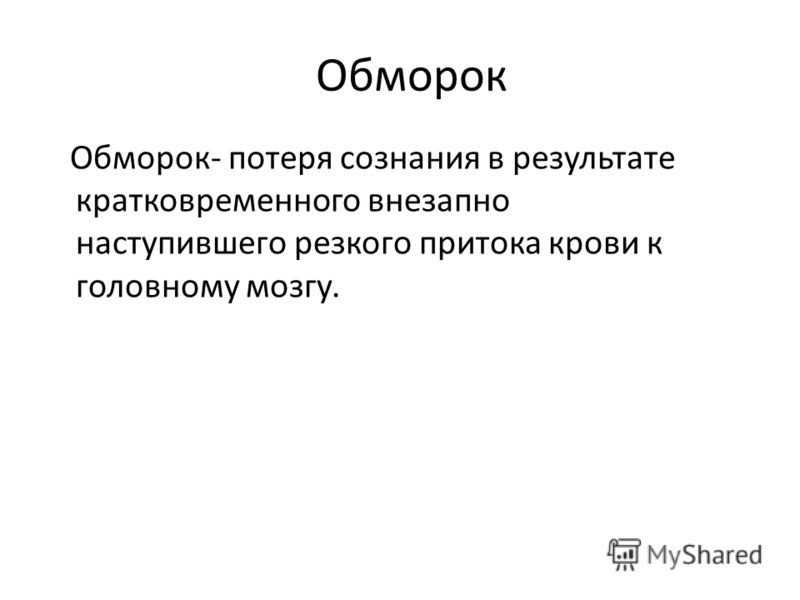 Обморок

Обморок- потеря сознания в результате кратковременного внезапно наступившего резкого притока крови к головному мозгу.

MyShared